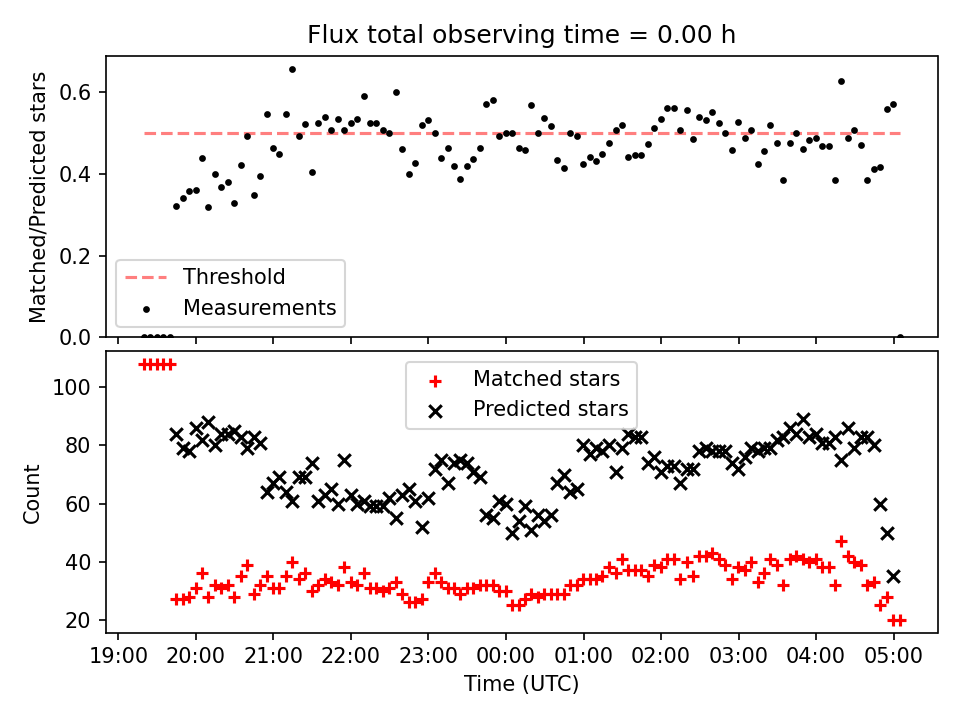 Flux total observing time = 0.00 h

Matched/Predicted stars

0.6
0.4
0.2
0.0

Threshold
Measurements

Count

100
80
60
40
20

Matched stars
Predicted stars

19:00 20:00 21:00 22:00 23:00 00:00 01:00 02:00 03:00 04:00 05:00

Time (UTC)